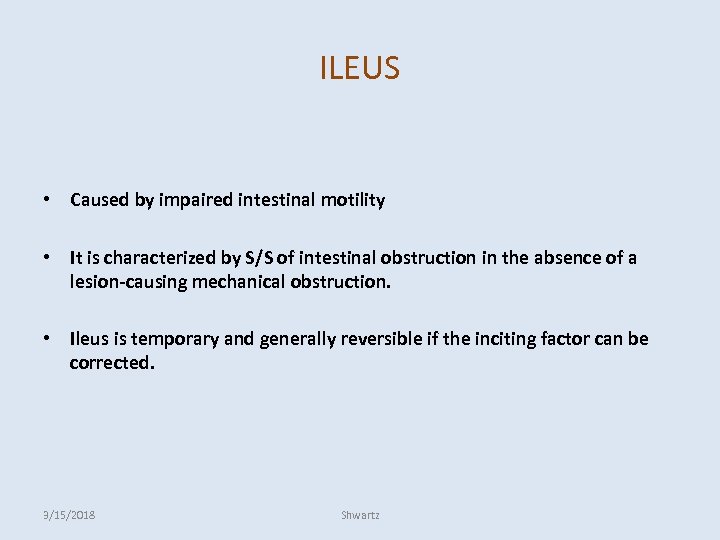 ILEUS

• Caused by impaired intestinal motility

• It is characterized by S/S of intestinal obstruction in the absence of a lesion-causing mechanical obstruction.

• Ileus is temporary and generally reversible if the inciting factor can be corrected.

3/15/2018

Shwartz